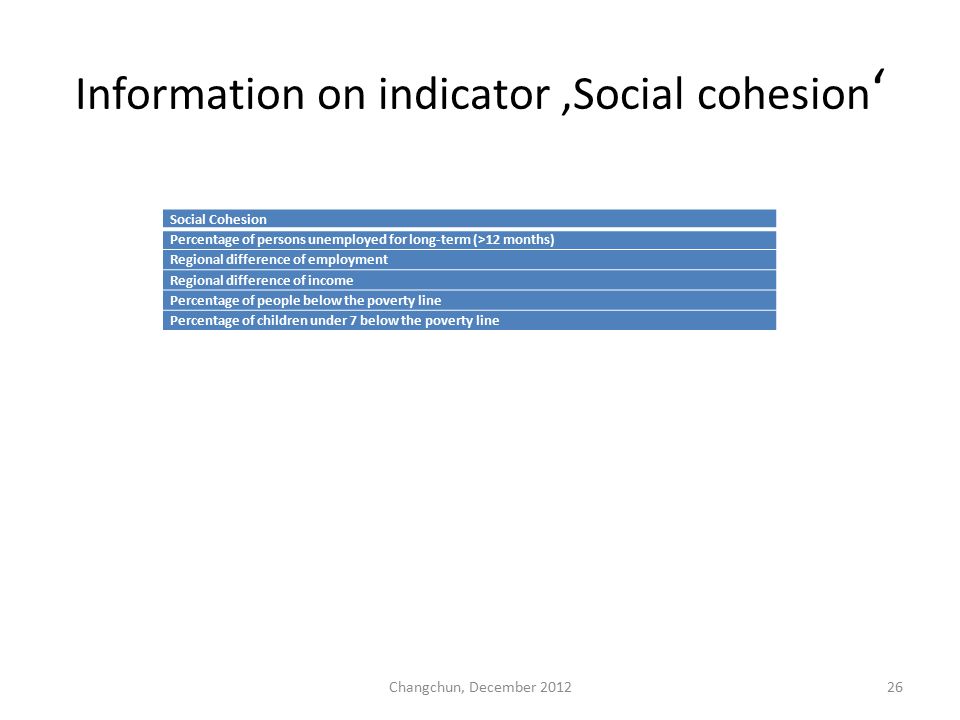 Information on indicator ‚Social cohesion‘

| Social Cohesion |
|---|
| Percentage of persons unemployed for long-term (>12 months) |
| Regional difference of employment |
| Regional difference of income |
| Percentage of people below the poverty line |
| Percentage of children under 7 below the poverty line |

Changchun, December 2012

26